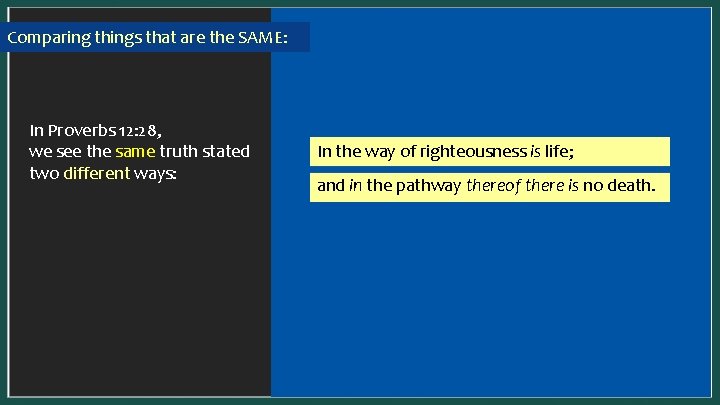 Comparing things that are the SAME:

In Proverbs 12:28, we see the same truth stated two different ways:

In the way of righteousness is life;

and in the pathway thereof there is no death.